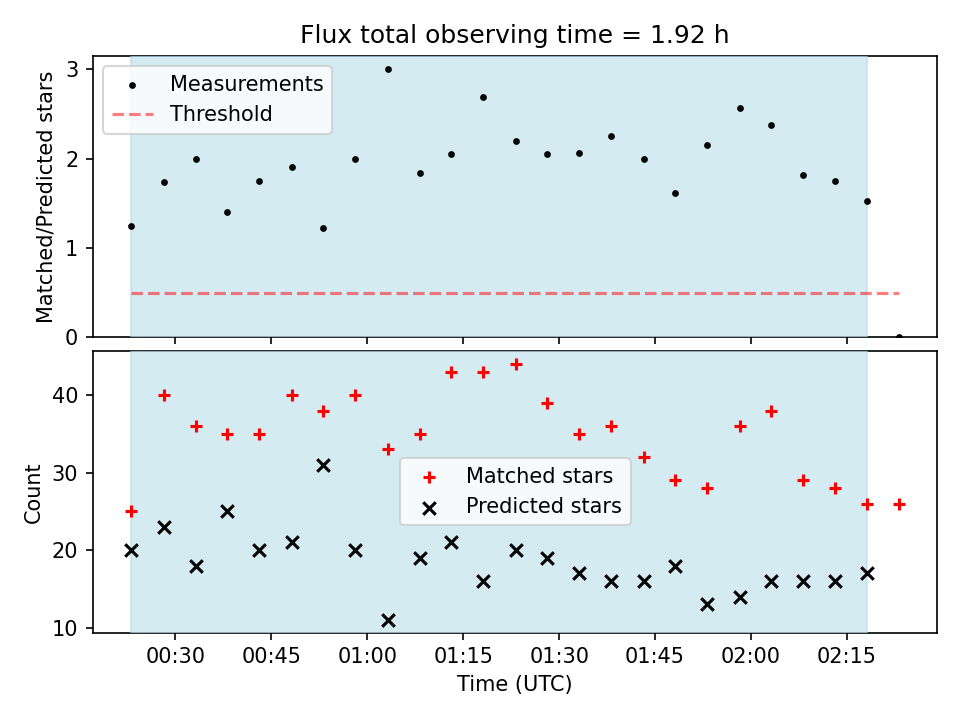 Flux total observing time = 1.92 h

Matched/Predicted stars

3
2
1
0

Measurements
Threshold

Count

40
30
20
10

Matched stars
Predicted stars

00:30
00:45
01:00
01:15
01:30
01:45
02:00
02:15

Time (UTC)